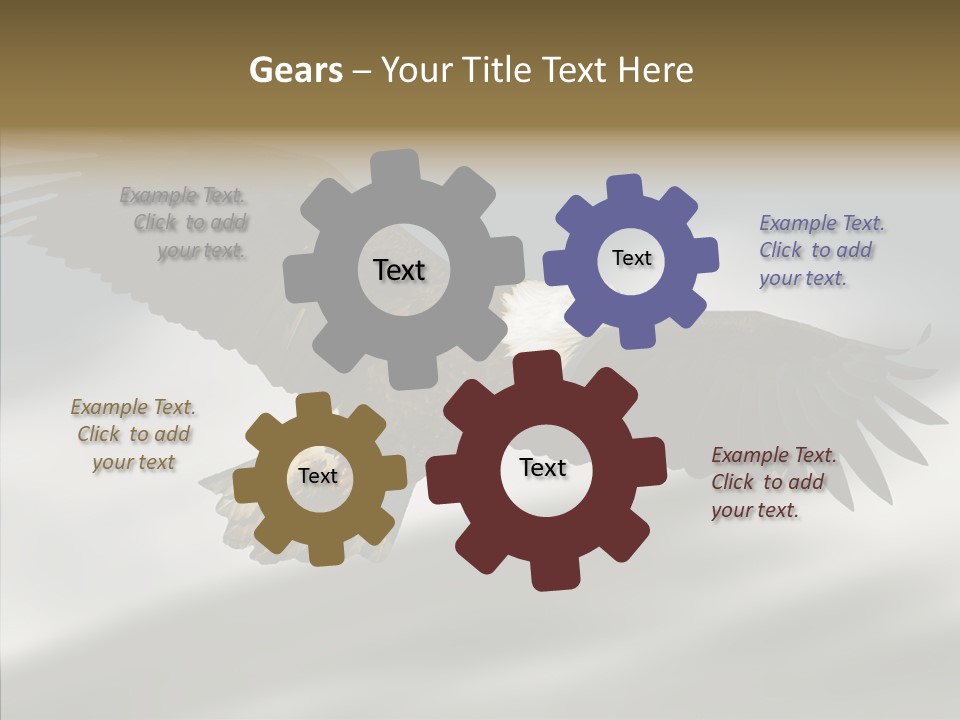 Gears – Your Title Text Here

Example Text. Click to add your text.

Text

Text

Example Text. Click to add your text.

Example Text. Click to add your text

Text

Text

Example Text. Click to add your text.